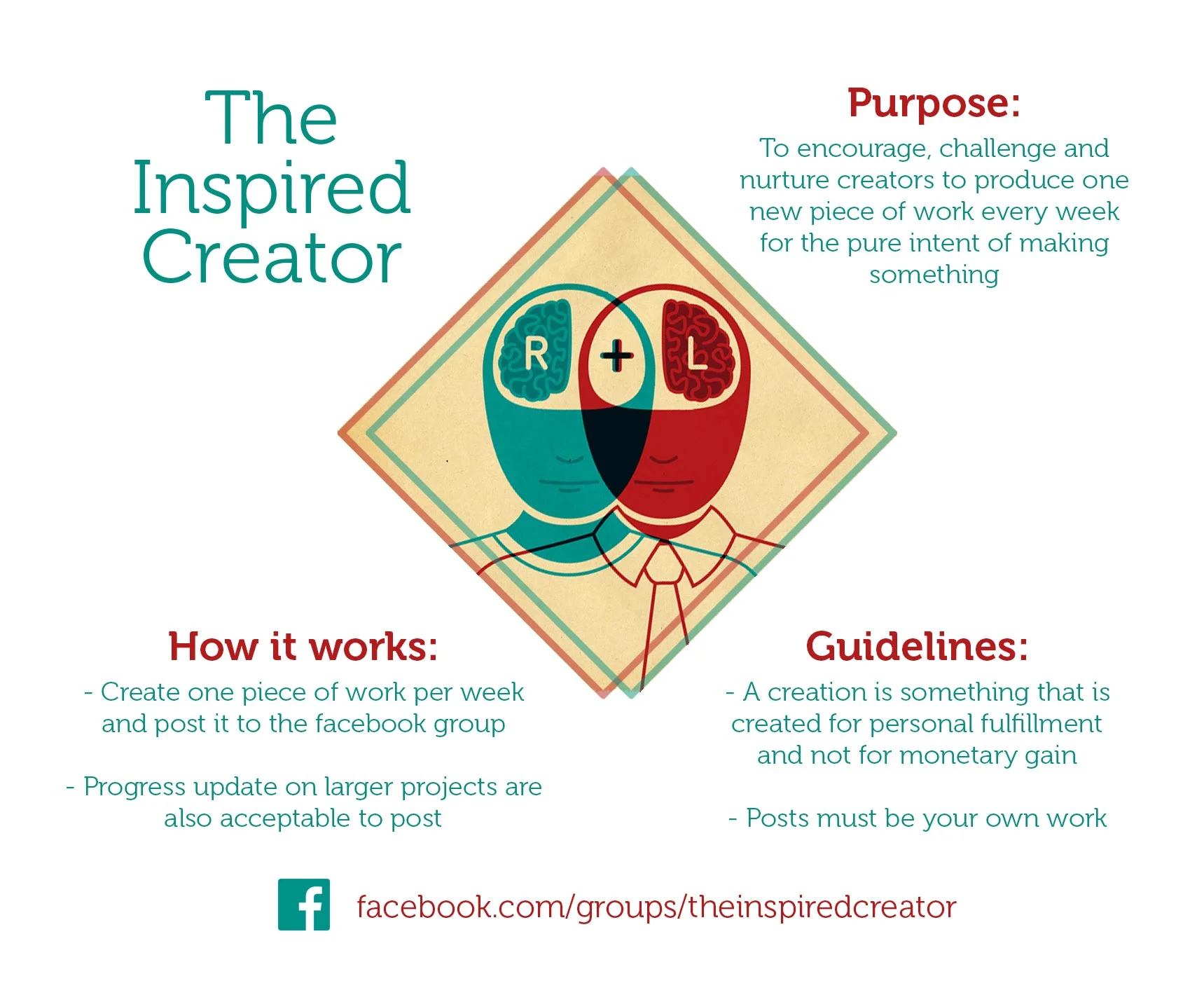 The Inspired Creator

Purpose:

To encourage, challenge and nurture creators to produce one new piece of work every week for the pure intent of making something

R + L

How it works:

- Create one piece of work per week and post it to the facebook group

- Progress update on larger projects are also acceptable to post

Guidelines:

- A creation is something that is created for personal fulfillment and not for monetary gain

- Posts must be your own work

f facebook.com/groups/theinspiredcreator